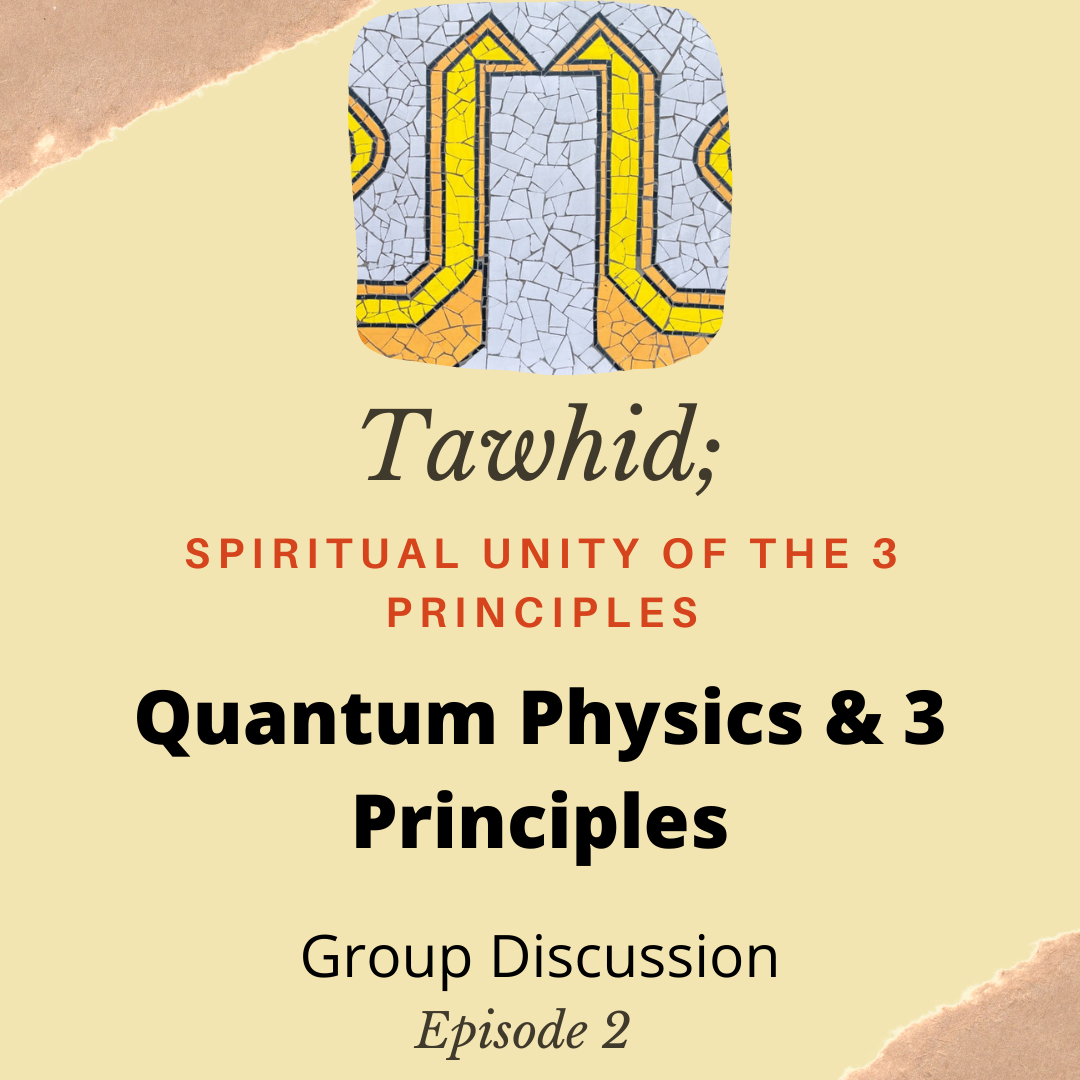 Tawhid;

SPIRITUAL UNITY OF THE 3 PRINCIPLES

Quantum Physics & 3 Principles

Group Discussion
Episode 2